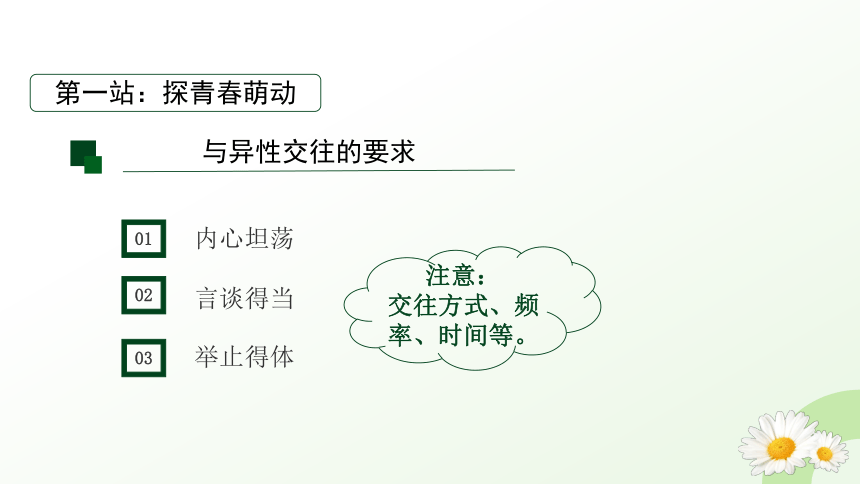 第一站：探青春萌动

与异性交往的要求

01 内心坦荡

02 言谈得当

03 举止得体

注意：
交往方式、频率、时间等。